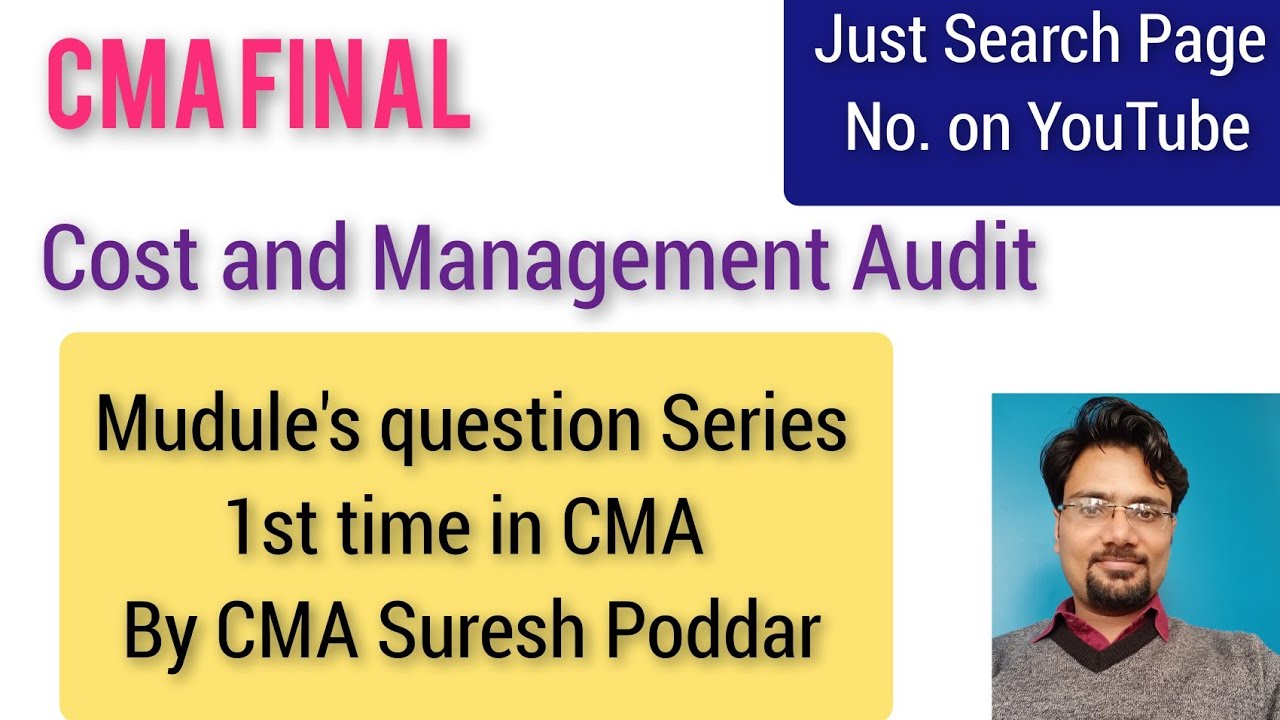 CMA FINAL

Just Search Page No. on YouTube

Cost and Management Audit

Mudule's question Series
1st time in CMA
By CMA Suresh Poddar